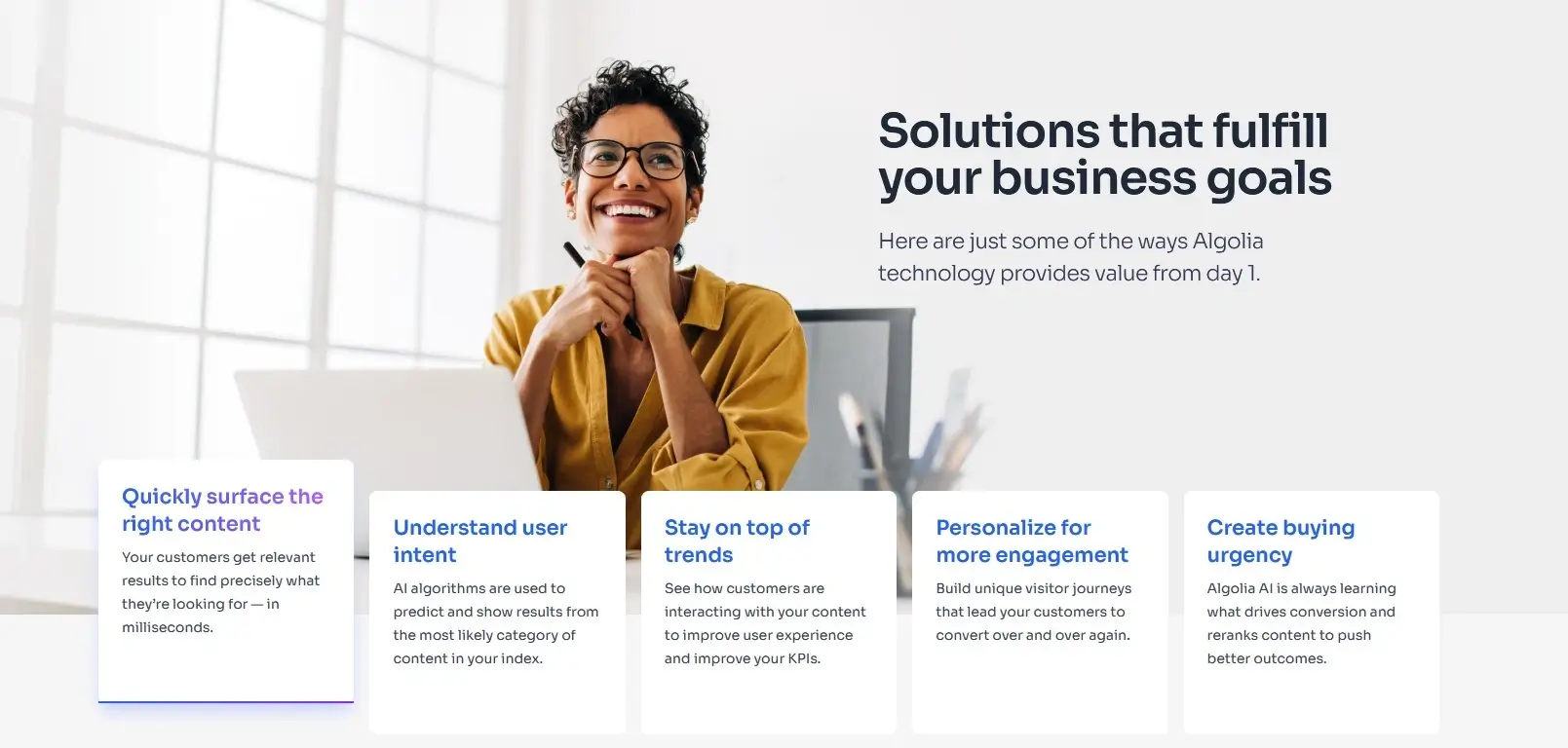 Solutions that fulfill your business goals

Here are just some of the ways Algolia technology provides value from day 1.

Quickly surface the right content

Your customers get relevant results to find precisely what they're looking for — in milliseconds.

Understand user intent

AI algorithms are used to predict and show results from the most likely category of content in your index.

Stay on top of trends

See how customers are interacting with your content to improve user experience and improve your KPIs.

Personalize for more engagement

Build unique visitor journeys that lead your customers to convert over and over again.

Create buying urgency

Algolia AI is always learning what drives conversion and reranks content to push better outcomes.